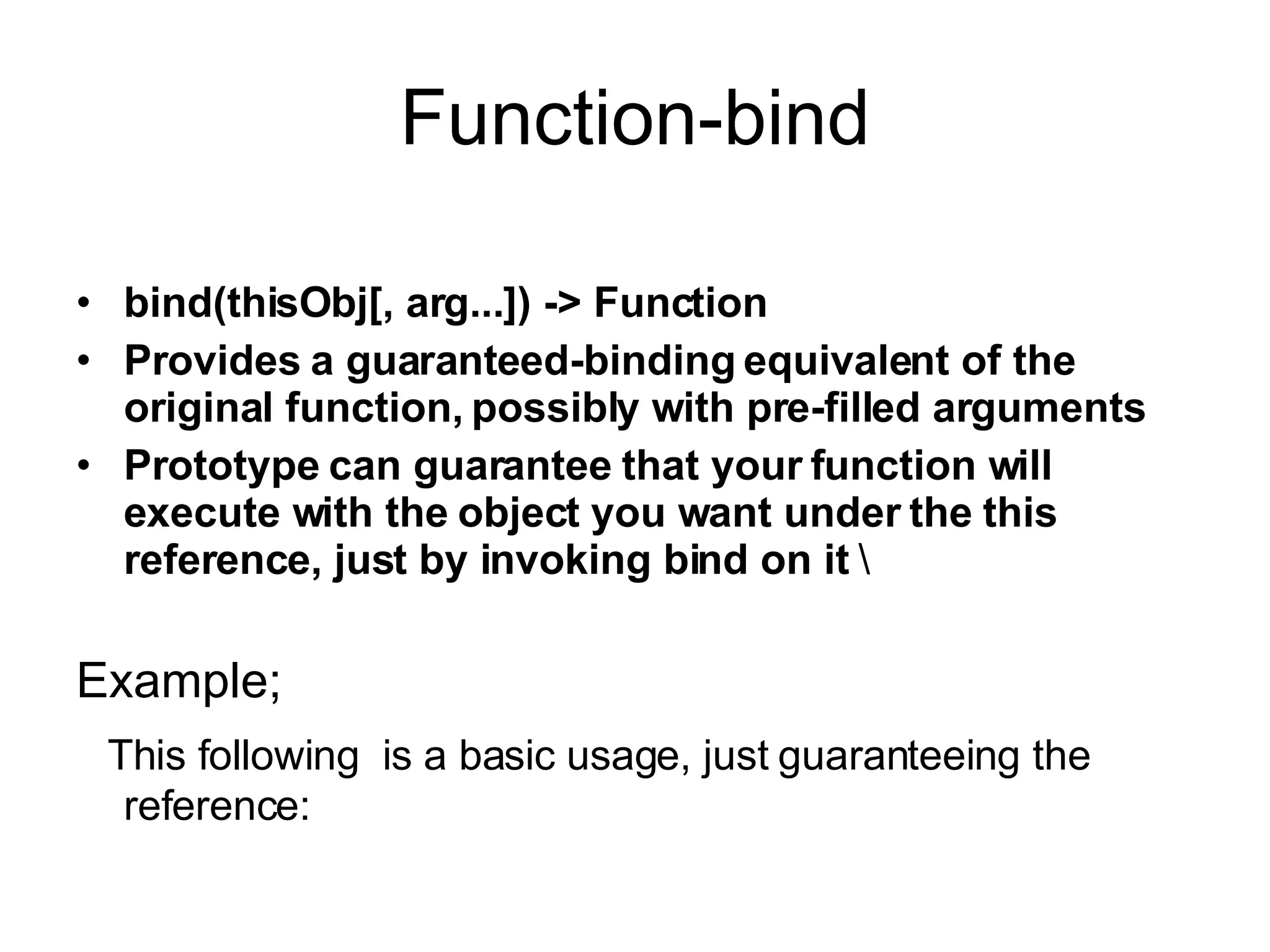 Function-bind

• bind(thisObj[, arg...]) -> Function
• Provides a guaranteed-binding equivalent of the original function, possibly with pre-filled arguments
• Prototype can guarantee that your function will execute with the object you want under the this reference, just by invoking bind on it \

Example;

This following  is a basic usage, just guaranteeing the reference: